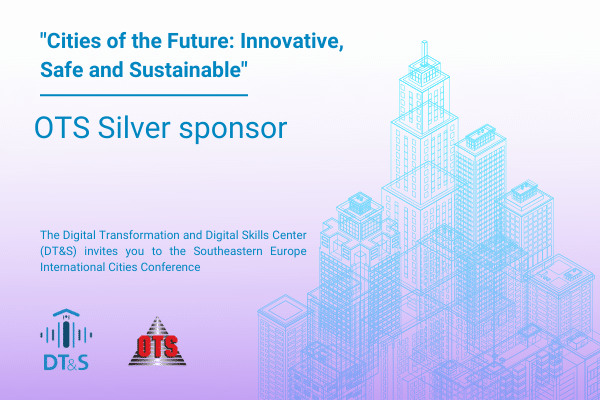 "Cities of the Future: Innovative, Safe and Sustainable"

OTS Silver sponsor

The Digital Transformation and Digital Skills Center (DT&S) invites you to the Southeastern Europe International Cities Conference

DT&S

OTS